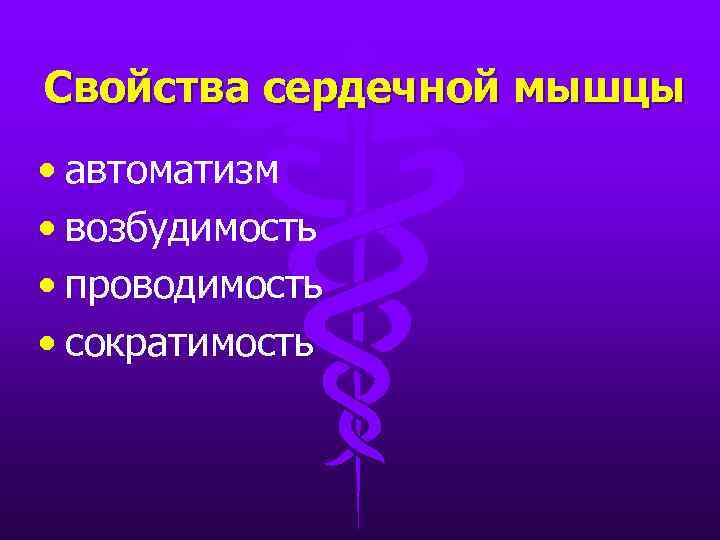 Свойства сердечной мышцы

• автоматизм
• возбудимость
• проводимость
• сократимость